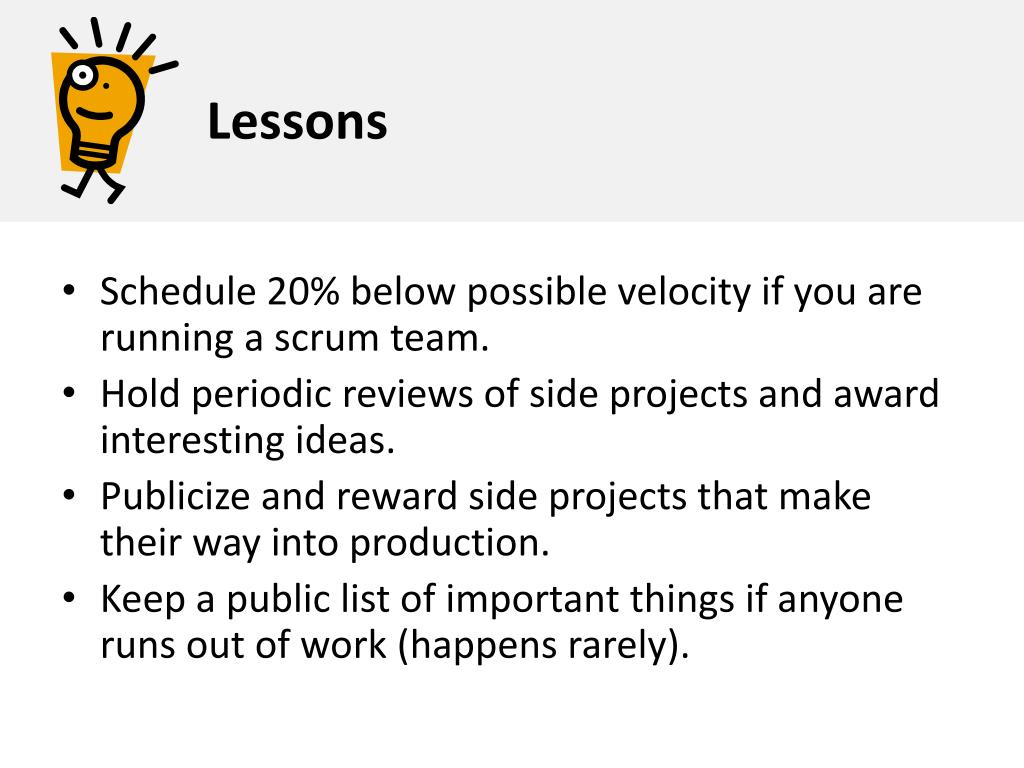 Lessons

• Schedule 20% below possible velocity if you are running a scrum team.
• Hold periodic reviews of side projects and award interesting ideas.
• Publicize and reward side projects that make their way into production.
• Keep a public list of important things if anyone runs out of work (happens rarely).